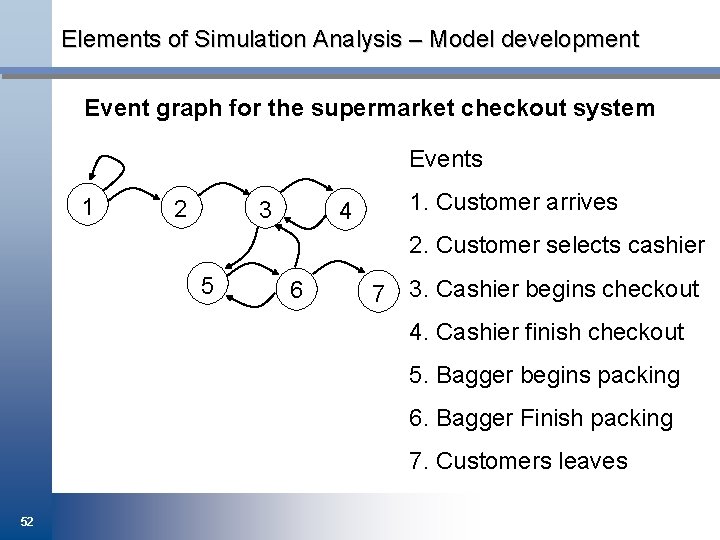 Elements of Simulation Analysis – Model development

Event graph for the supermarket checkout system

1
2
3
4
5
6
7

Events

1. Customer arrives

2. Customer selects cashier

3. Cashier begins checkout

4. Cashier finish checkout

5. Bagger begins packing

6. Bagger Finish packing

7. Customers leaves

52